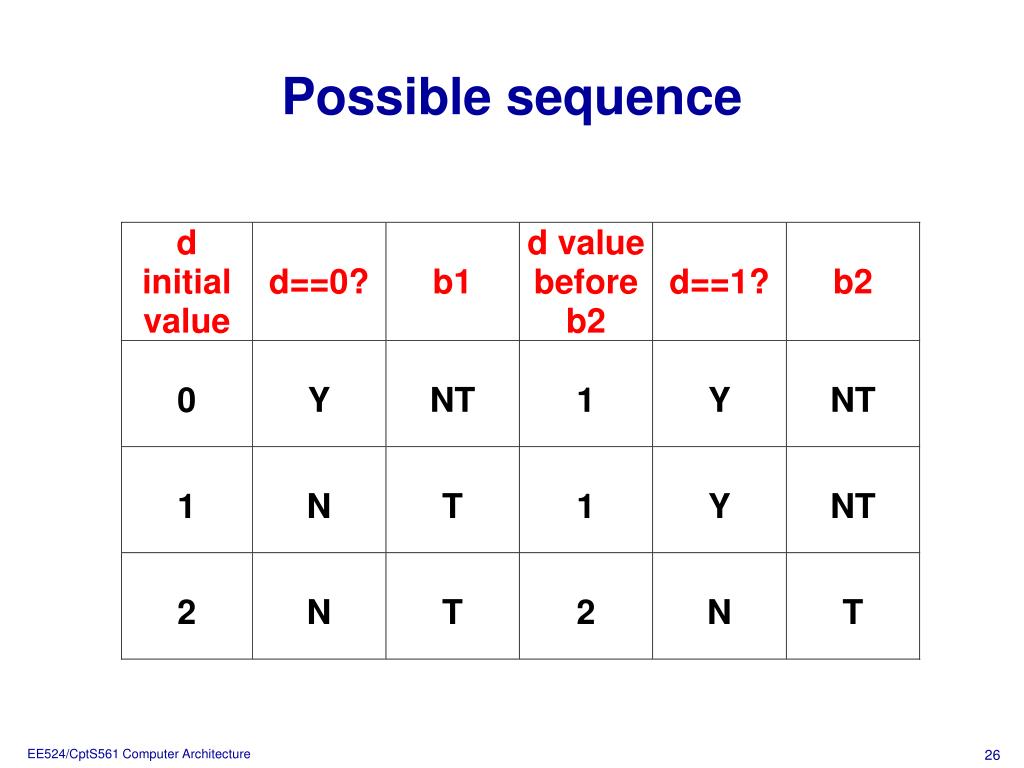 Possible sequence

| d initial value | d==0? | b1 | d value before b2 | d==1? | b2 |
|---|---|---|---|---|---|
| 0 | Y | NT | 1 | Y | NT |
| 1 | N | T | 1 | Y | NT |
| 2 | N | T | 2 | N | T |

EE524/CptS561 Computer Architecture

26